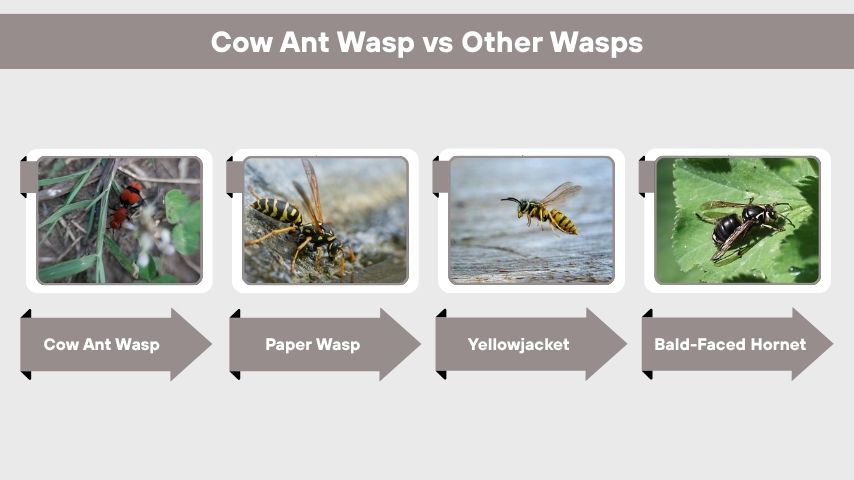 Cow Ant Wasp vs Other Wasps

Cow Ant Wasp

Paper Wasp

Yellowjacket

Bald-Faced Hornet